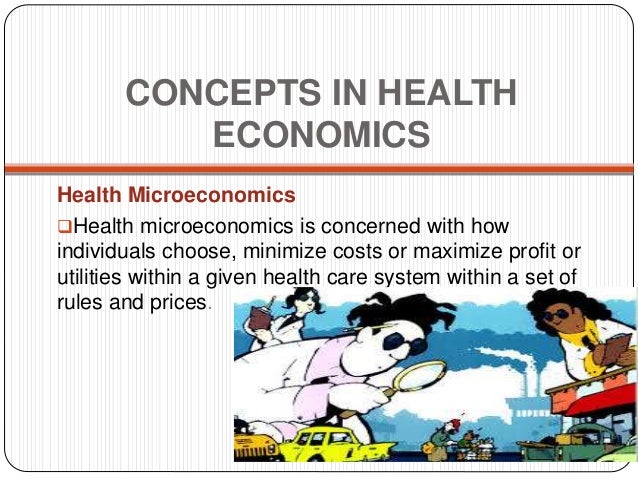 CONCEPTS IN HEALTH ECONOMICS

Health Microeconomics

❑Health microeconomics is concerned with how individuals choose, minimize costs or maximize profit or utilities within a given health care system within a set of rules and prices.